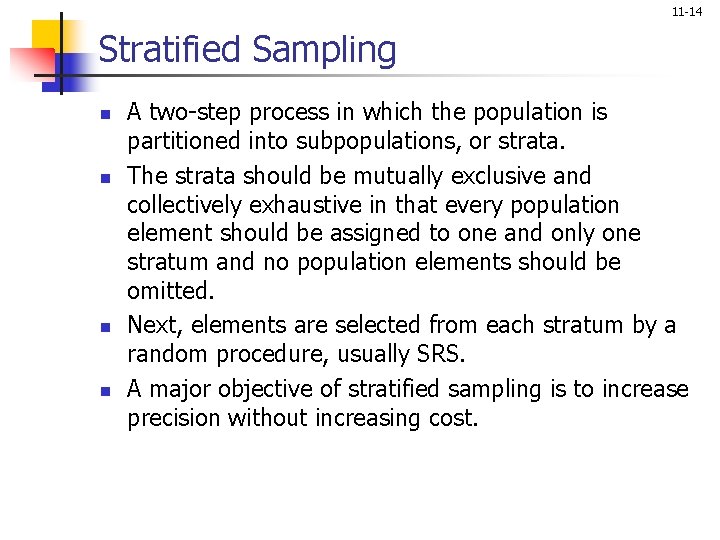 11-14

Stratified Sampling

- A two-step process in which the population is partitioned into subpopulations, or strata.
- The strata should be mutually exclusive and collectively exhaustive in that every population element should be assigned to one and only one stratum and no population elements should be omitted.
- Next, elements are selected from each stratum by a random procedure, usually SRS.
- A major objective of stratified sampling is to increase precision without increasing cost.